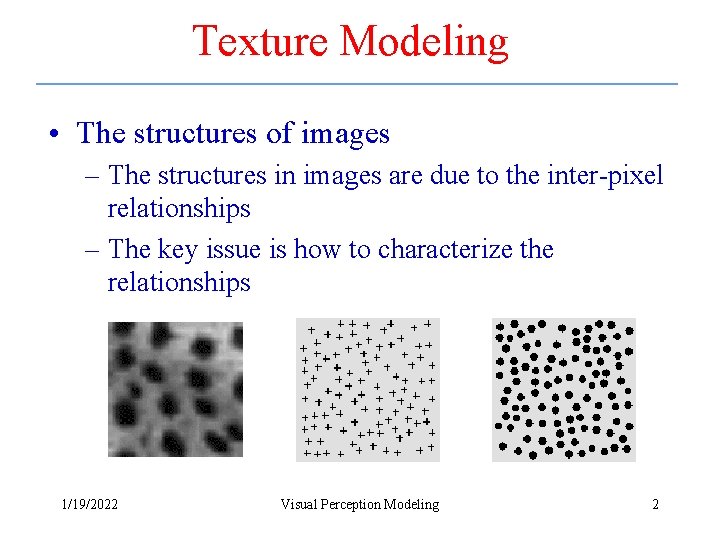 Texture Modeling

• The structures of images
– The structures in images are due to the inter-pixel relationships
– The key issue is how to characterize the relationships

1/19/2022

Visual Perception Modeling

2